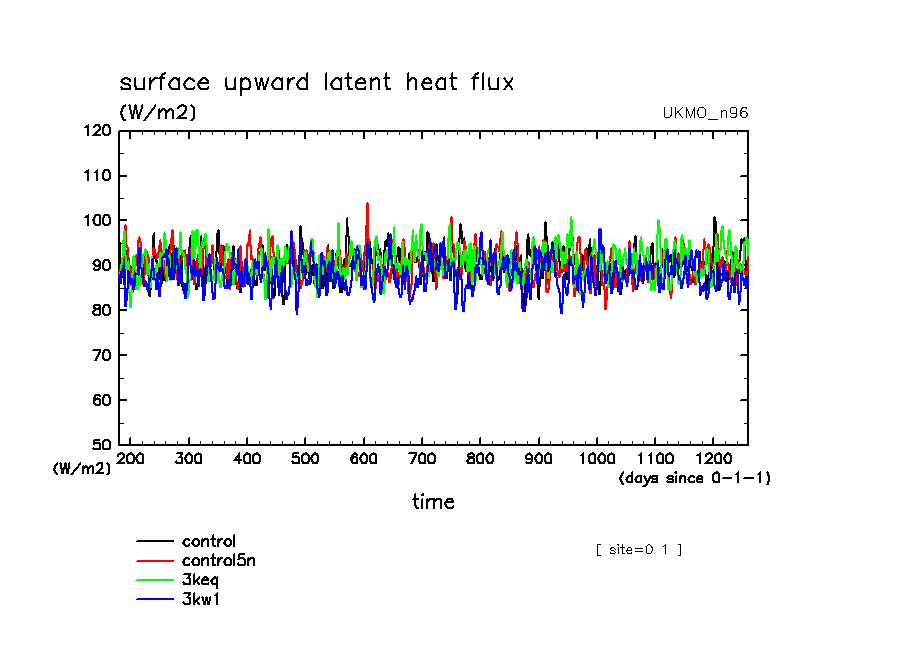 surface upward latent heat flux
(W/m2)
UKMO_n96

120
110
100
90
80
70
60
50
(W/m2)

200 300 400 500 600 700 800 900 1000 1100 1200
(days since 0-1-1)

time

control
control5n
3keq
3kw1

[ site=0 1 ]